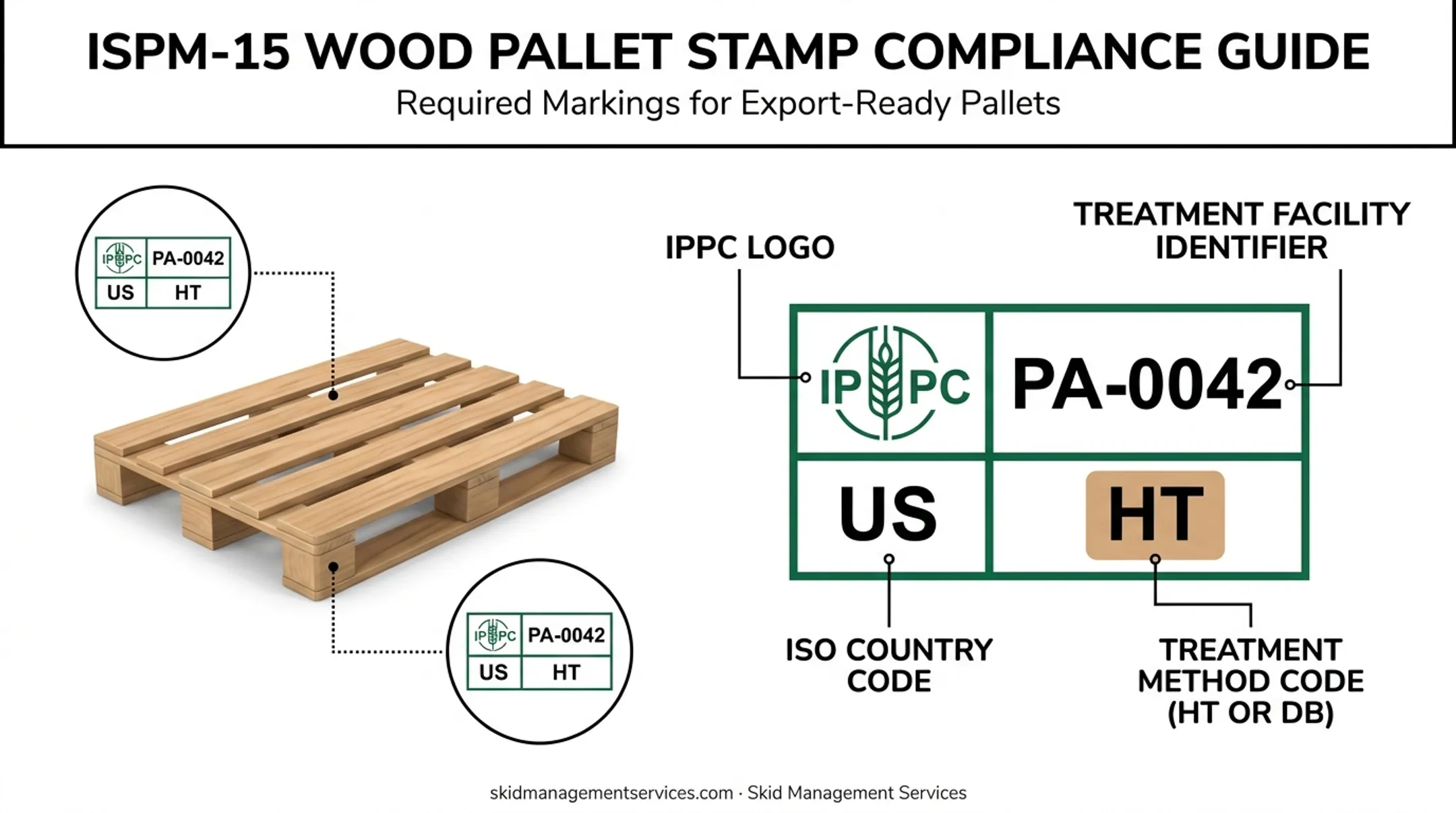 ISPM-15 WOOD PALLET STAMP COMPLIANCE GUIDE

Required Markings for Export-Ready Pallets

IPPC PA-0042
US HT

IPPC PA-0042
US HT

IPPC LOGO

TREATMENT FACILITY IDENTIFIER

IPPC PA-0042
US HT

ISO COUNTRY CODE

TREATMENT METHOD CODE (HT OR DB)

skidmanagementservices.com · Skid Management Services